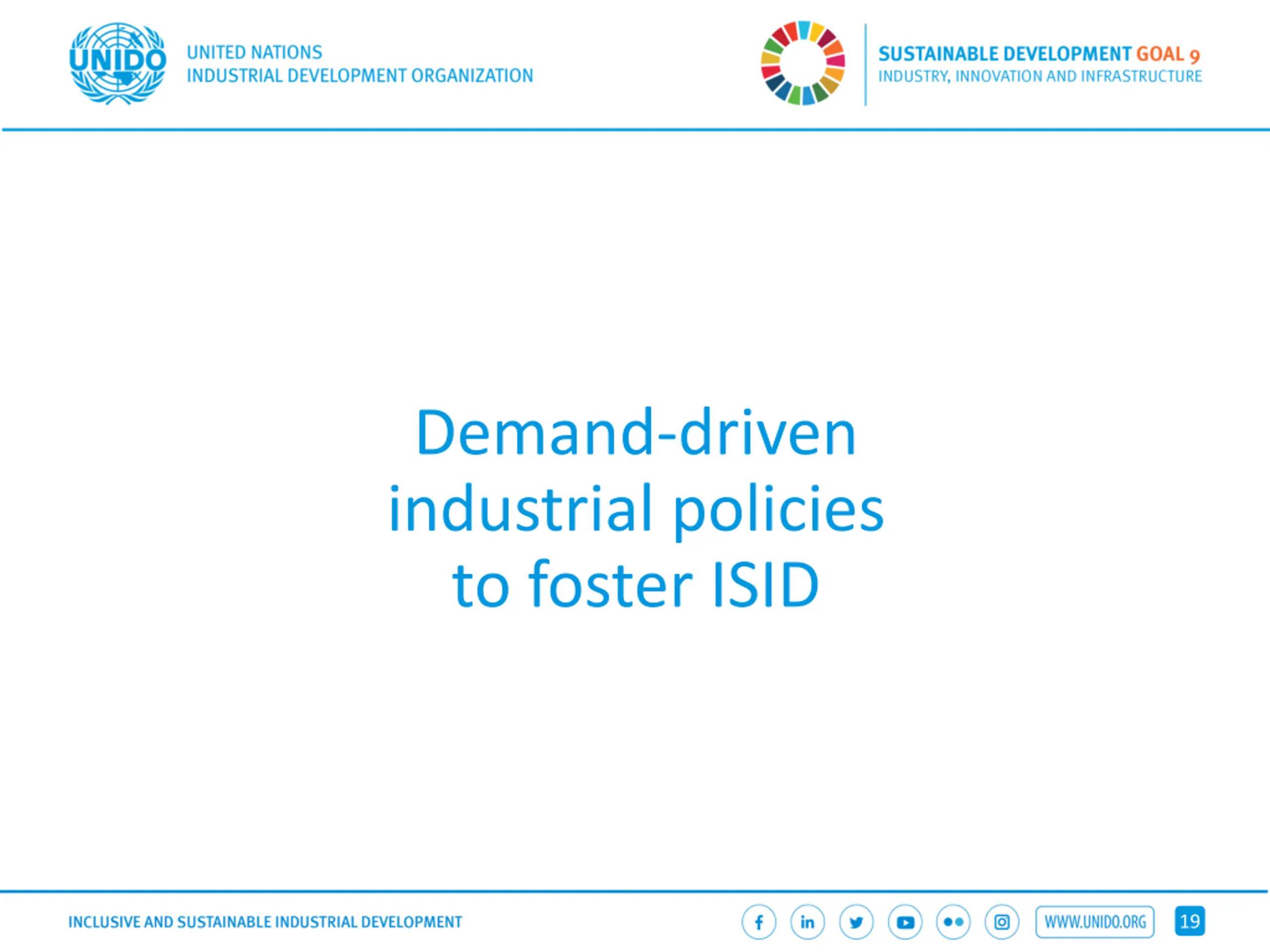 UNIDO

UNITED NATIONS
INDUSTRIAL DEVELOPMENT ORGANIZATION

SUSTAINABLE DEVELOPMENT GOAL 9
INDUSTRY, INNOVATION AND INFRASTRUCTURE

Demand-driven industrial policies to foster ISID

INCLUSIVE AND SUSTAINABLE INDUSTRIAL DEVELOPMENT

WWW.UNIDO.ORG

19